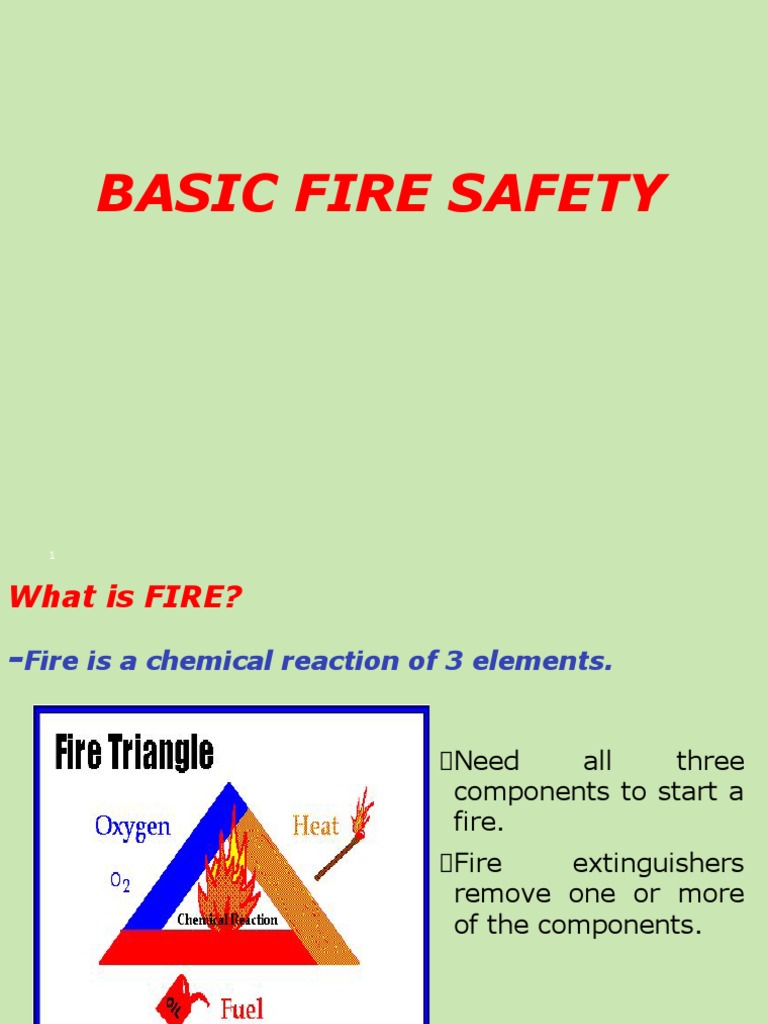 BASIC FIRE SAFETY

1

What is FIRE?

-Fire is a chemical reaction of 3 elements.

Fire Triangle

Oxygen

$O_2$

Heat

Chemical Reaction

OIL

Fuel

Need all three components to start a fire.

Fire extinguishers remove one or more of the components.